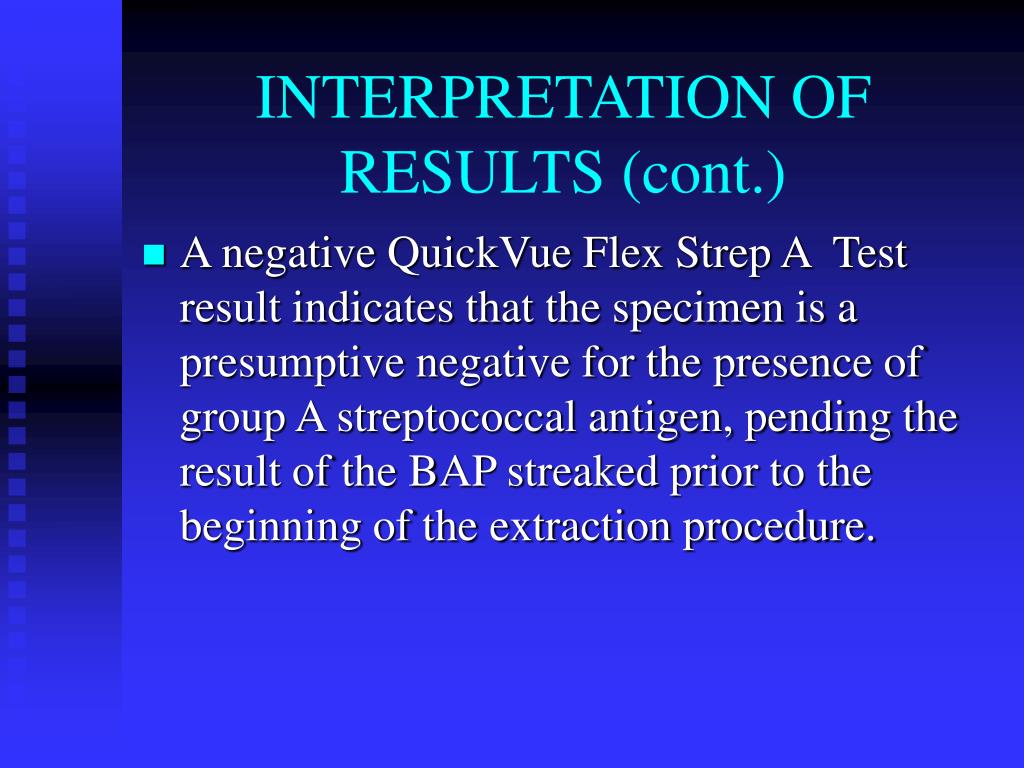 INTERPRETATION OF RESULTS (cont.)

A negative QuickVue Flex Strep A Test result indicates that the specimen is a presumptive negative for the presence of group A streptococcal antigen, pending the result of the BAP streaked prior to the beginning of the extraction procedure.